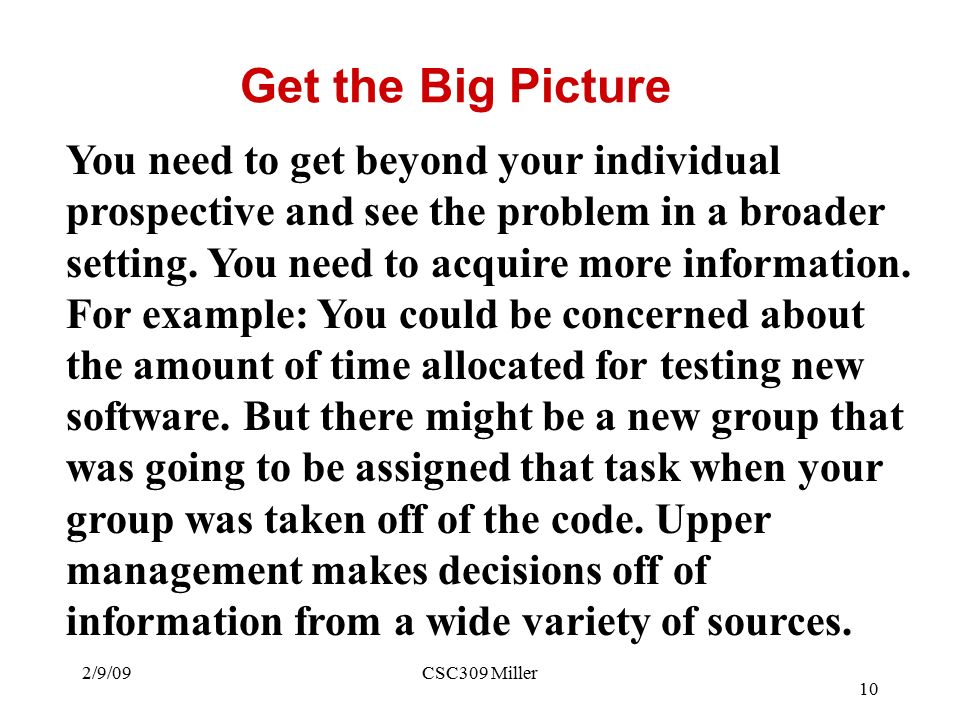 Get the Big Picture

You need to get beyond your individual prospective and see the problem in a broader setting. You need to acquire more information. For example: You could be concerned about the amount of time allocated for testing new software. But there might be a new group that was going to be assigned that task when your group was taken off of the code. Upper management makes decisions off of information from a wide variety of sources.

2/9/09

CSC309 Miller

10